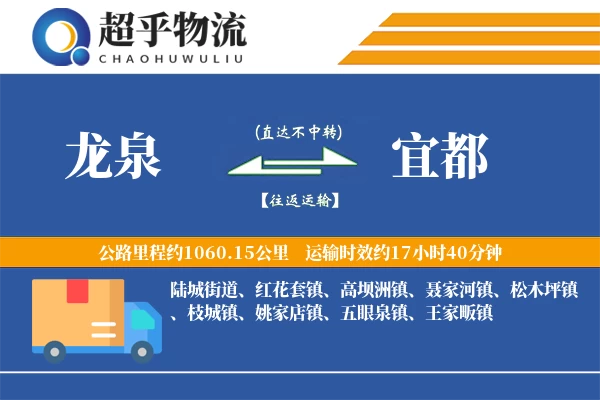 超乎物流
CHAOHUWULIU

龙泉

(直达不中转)

【往返运输】

宜都

公路里程约1060.15公里 运输时效约17小时40分钟

陆城街道、红花套镇、高坝洲镇、聂家河镇、松木坪镇、枝城镇、姚家店镇、五眼泉镇、王家畈镇